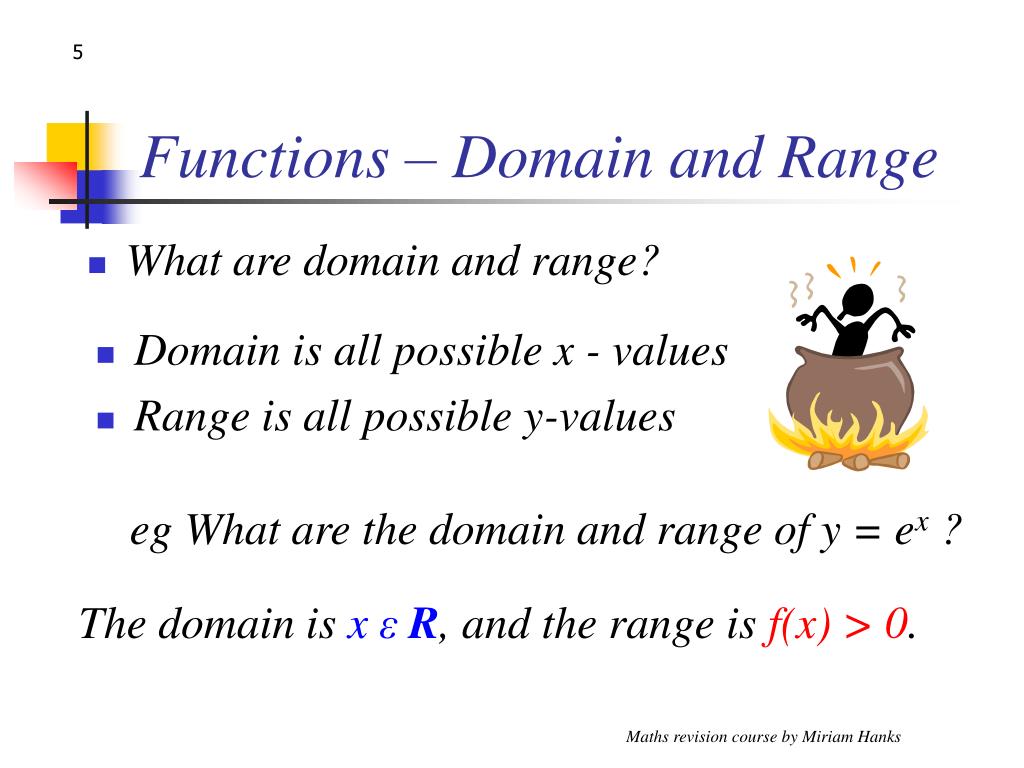 5

Functions – Domain and Range

What are domain and range?

Domain is all possible x - values

Range is all possible y-values

eg What are the domain and range of $y = e^x$ ?

The domain is $x \varepsilon \mathbf{R}$, and the range is $f(x) > 0$.

Maths revision course by Miriam Hanks